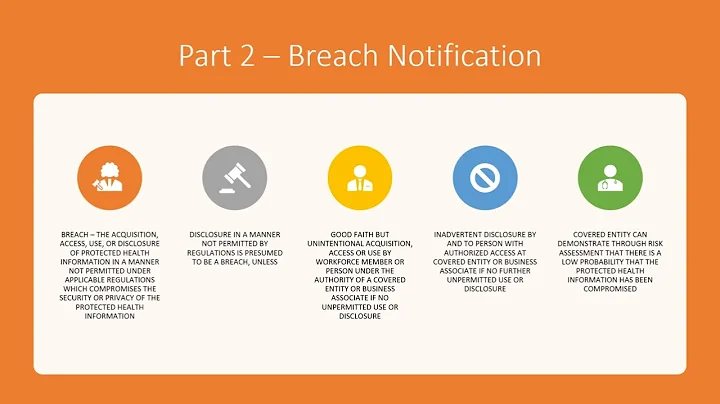 Part 2 – Breach Notification

BREACH – THE ACQUISITION, ACCESS, USE, OR DISCLOSURE OF PROTECTED HEALTH INFORMATION IN A MANNER NOT PERMITTED UNDER APPLICABLE REGULATIONS WHICH COMPROMISES THE SECURITY OR PRIVACY OF THE PROTECTED HEALTH INFORMATION

DISCLOSURE IN A MANNER NOT PERMITTED BY REGULATIONS IS PRESUMED TO BE A BREACH, UNLESS

GOOD FAITH BUT UNINTENTIONAL ACQUISITION, ACCESS OR USE BY WORKFORCE MEMBER OR PERSON UNDER THE AUTHORITY OF A COVERED ENTITY OR BUSINESS ASSOCIATE IF NO UNPERMITTED USE OR DISCLOSURE

INADVERTENT DISCLOSURE BY AND TO PERSON WITH AUTHORIZED ACCESS AT COVERED ENTITY OR BUSINESS ASSOCIATE IF NO FURTHER UNPERMITTED USE OR DISCLOSURE

COVERED ENTITY CAN DEMONSTRATE THROUGH RISK ASSESSMENT THAT THERE IS A LOW PROBABILITY THAT THE PROTECTED HEALTH INFORMATION HAS BEEN COMPROMISED